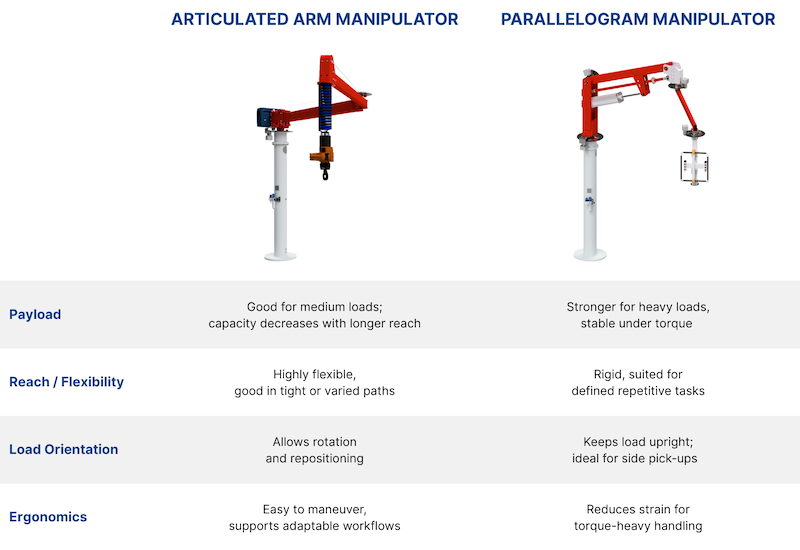 | | ARTICULATED ARM MANIPULATOR | PARALLELOGRAM MANIPULATOR |
|---|---|---|
| Payload | Good for medium loads; capacity decreases with longer reach | Stronger for heavy loads, stable under torque |
| Reach / Flexibility | Highly flexible, good in tight or varied paths | Rigid, suited for defined repetitive tasks |
| Load Orientation | Allows rotation and repositioning | Keeps load upright; ideal for side pick-ups |
| Ergonomics | Easy to maneuver, supports adaptable workflows | Reduces strain for torque-heavy handling |